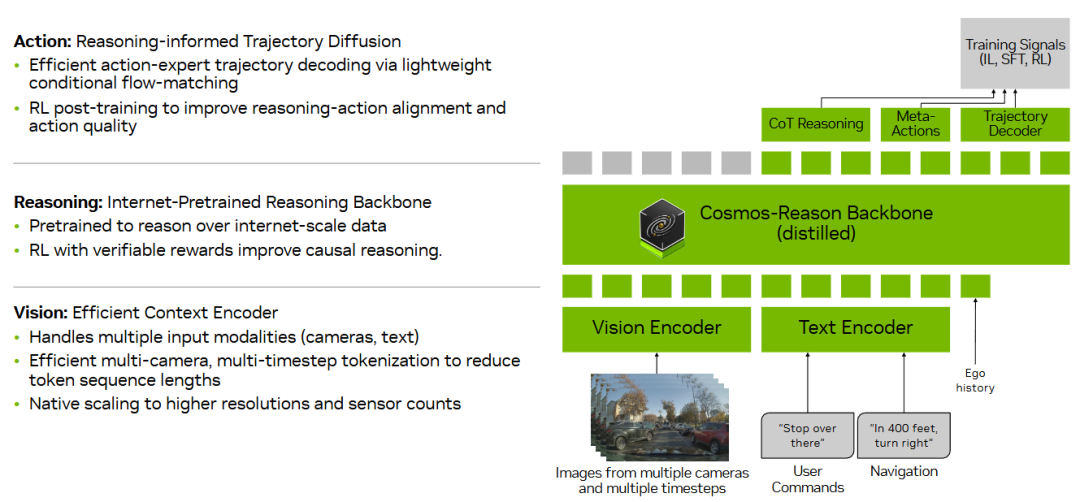 **Action:** Reasoning-informed Trajectory Diffusion
- Efficient action-expert trajectory decoding via lightweight conditional flow-matching
- RL post-training to improve reasoning-action alignment and action quality

**Reasoning:** Internet-Pretrained Reasoning Backbone
- Pretrained to reason over internet-scale data
- RL with verifiable rewards improve causal reasoning.

**Vision:** Efficient Context Encoder
- Handles multiple input modalities (cameras, text)
- Efficient multi-camera, multi-timestep tokenization to reduce token sequence lengths
- Native scaling to higher resolutions and sensor counts

Training Signals (IL, SFT, RL)

CoT Reasoning

Meta-Actions

Trajectory Decoder

Cosmos-Reason Backbone (distilled)

Vision Encoder

Text Encoder

Ego history

"Stop over there"

"In 400 feet, turn right"

Images from multiple cameras and multiple timesteps

User Commands

Navigation